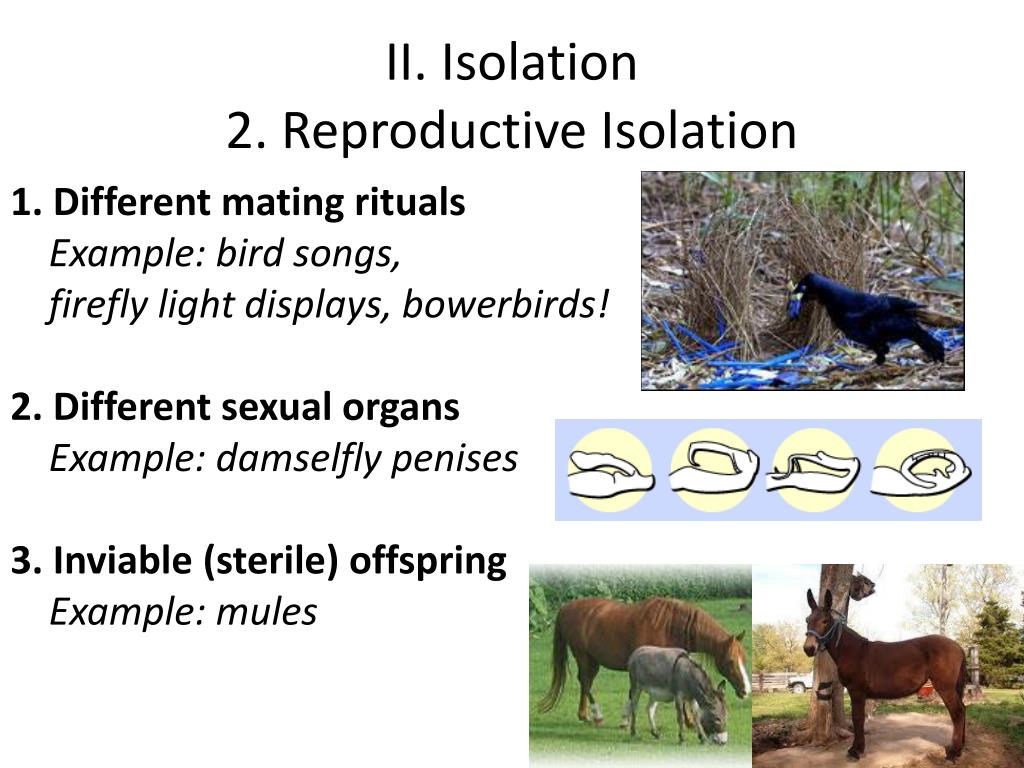 II. Isolation
2. Reproductive Isolation

1. Different mating rituals
Example: bird songs, firefly light displays, bowerbirds!

2. Different sexual organs
Example: damselfly penises

3. Inviable (sterile) offspring
Example: mules